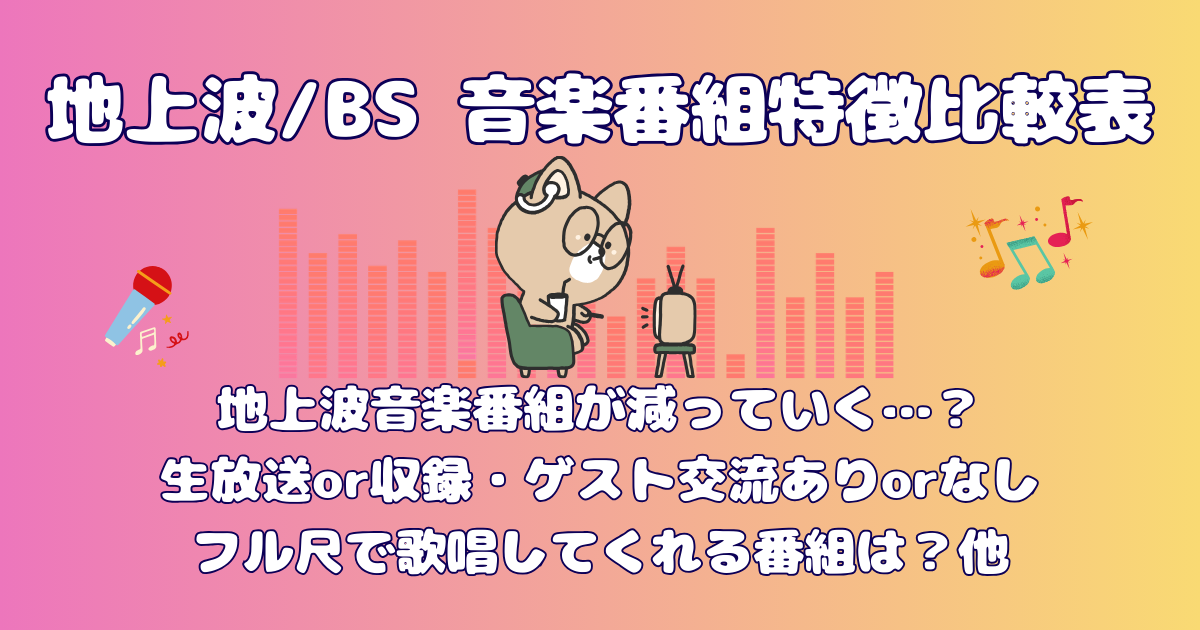 地上波/BS　音楽番組特徴比較表

地上波音楽番組が減っていく…？
生放送or収録・ゲスト交流ありorなし
フル尺で歌唱してくれる番組は？他